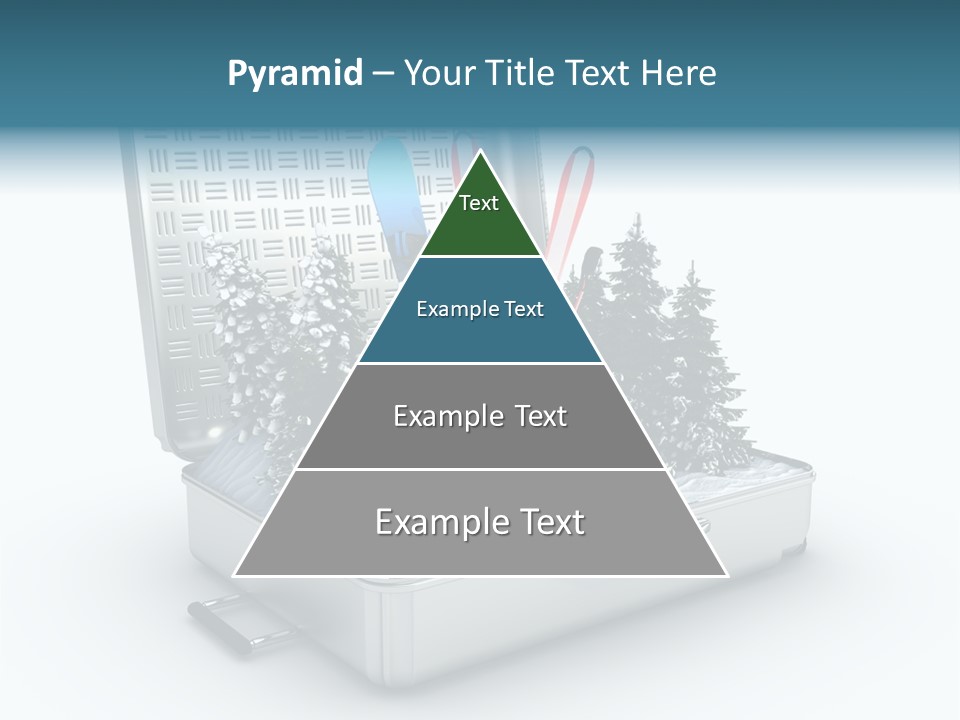 Pyramid – Your Title Text Here

Text

Example Text

Example Text

Example Text